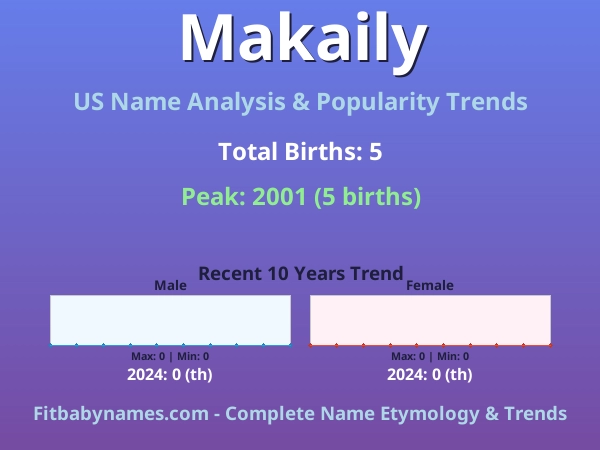 Makaily

US Name Analysis & Popularity Trends

Total Births: 5

Peak: 2001 (5 births)

Recent 10 Years Trend

Male

Max: 0 | Min: 0

2024: 0 (th)

Female

Max: 0 | Min: 0

2024: 0 (th)

Fitbabynames.com - Complete Name Etymology & Trends